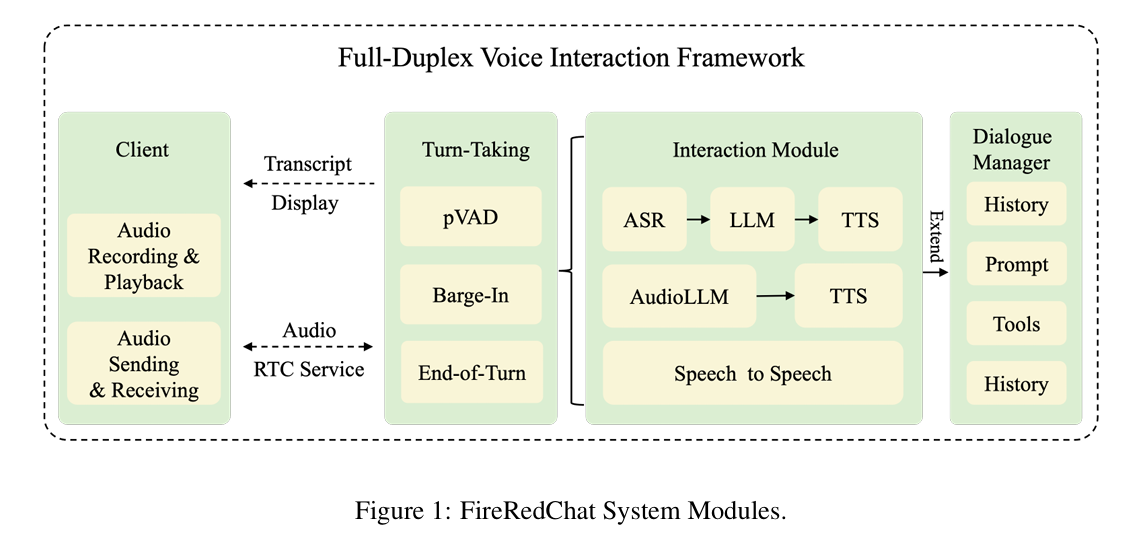 Full-Duplex Voice Interaction Framework

Client

Audio Recording & Playback

Audio Sending & Receiving

Transcript

Display

Audio

RTC Service

Turn-Taking

pVAD

Barge-In

End-of-Turn

Interaction Module

ASR

LLM

TTS

AudioLLM

TTS

Speech to Speech

Extend

Dialogue Manager

History

Prompt

Tools

History

Figure 1: FireRedChat System Modules.